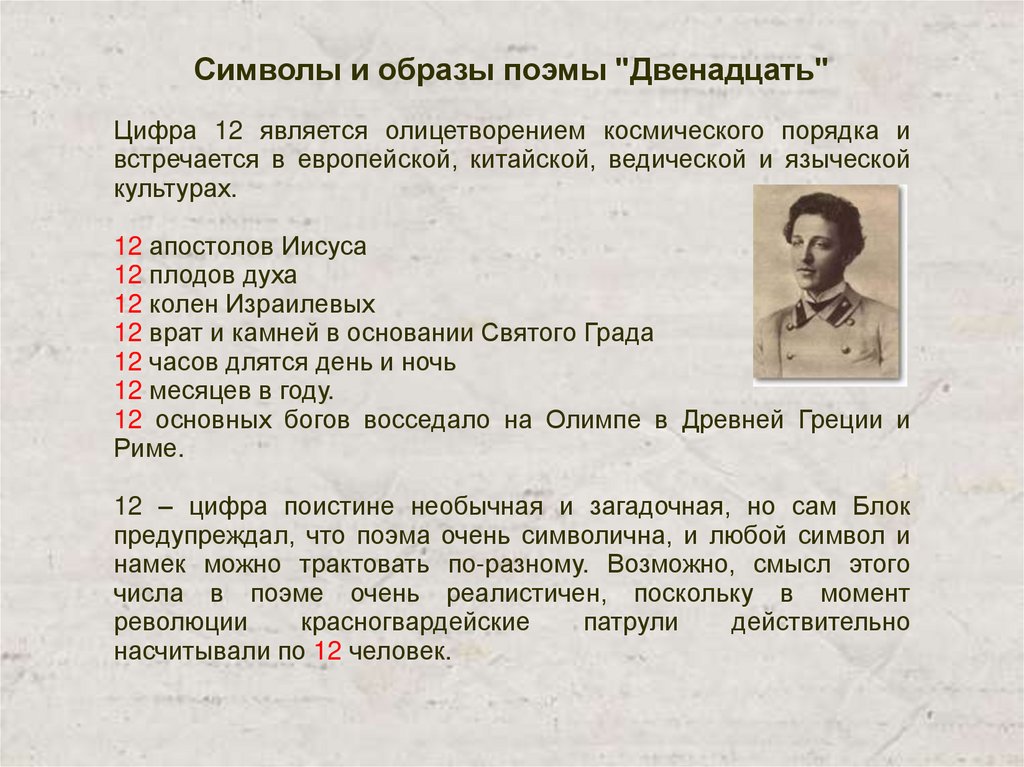 Символы и образы поэмы "Двенадцать"

Цифра 12 является олицетворением космического порядка и встречается в европейской, китайской, ведической и языческой культурах.

12 апостолов Иисуса
12 плодов духа
12 колен Израилевых
12 врат и камней в основании Святого Града
12 часов длятся день и ночь
12 месяцев в году.
12 основных богов восседало на Олимпе в Древней Греции и Риме.

12 – цифра поистине необычная и загадочная, но сам Блок предупреждал, что поэма очень символична, и любой символ и намек можно трактовать по-разному. Возможно, смысл этого числа в поэме очень реалистичен, поскольку в момент революции красногвардейские патрули действительно насчитывали по 12 человек.